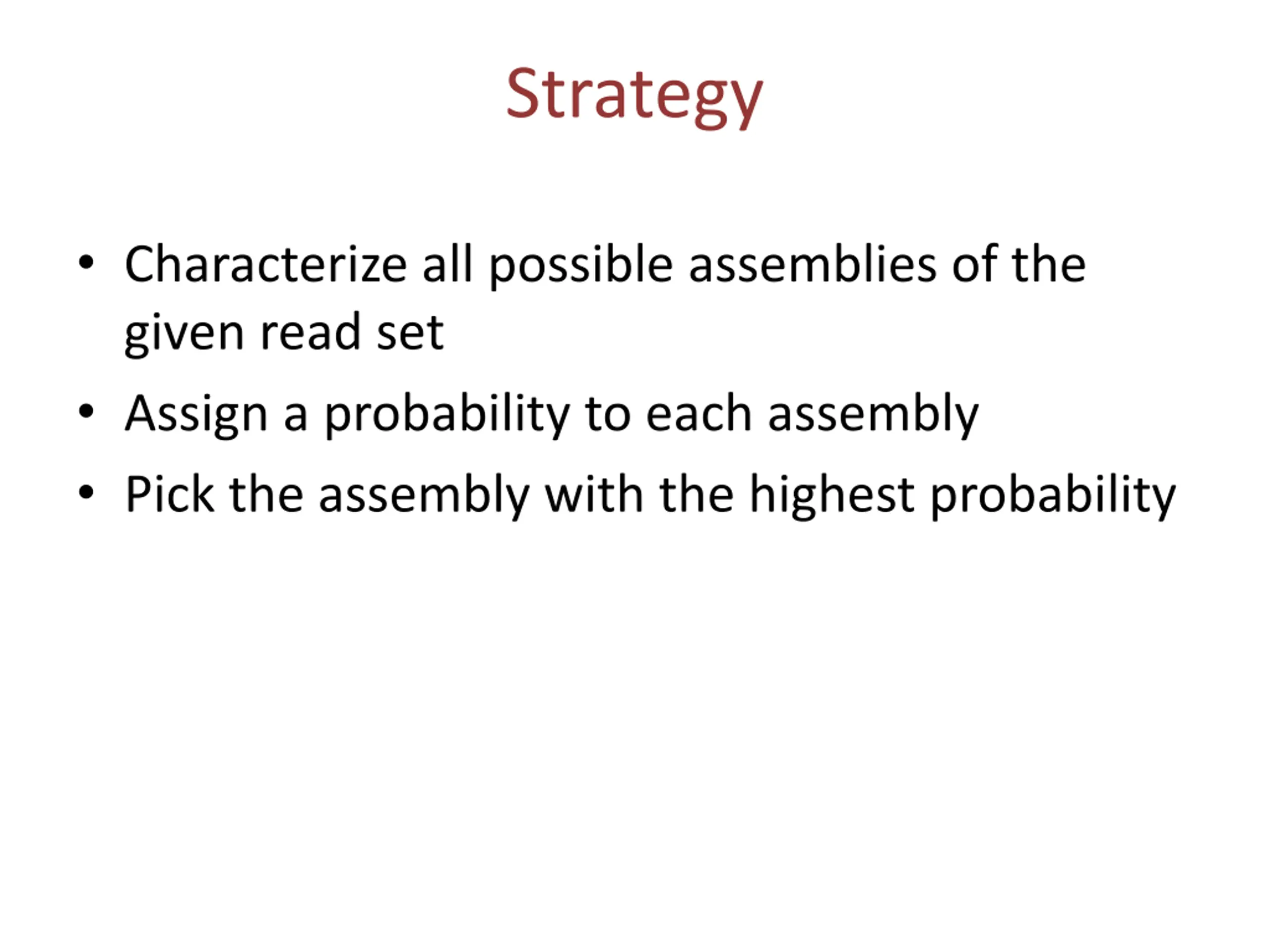 Strategy

• Characterize all possible assemblies of the given read set
• Assign a probability to each assembly
• Pick the assembly with the highest probability